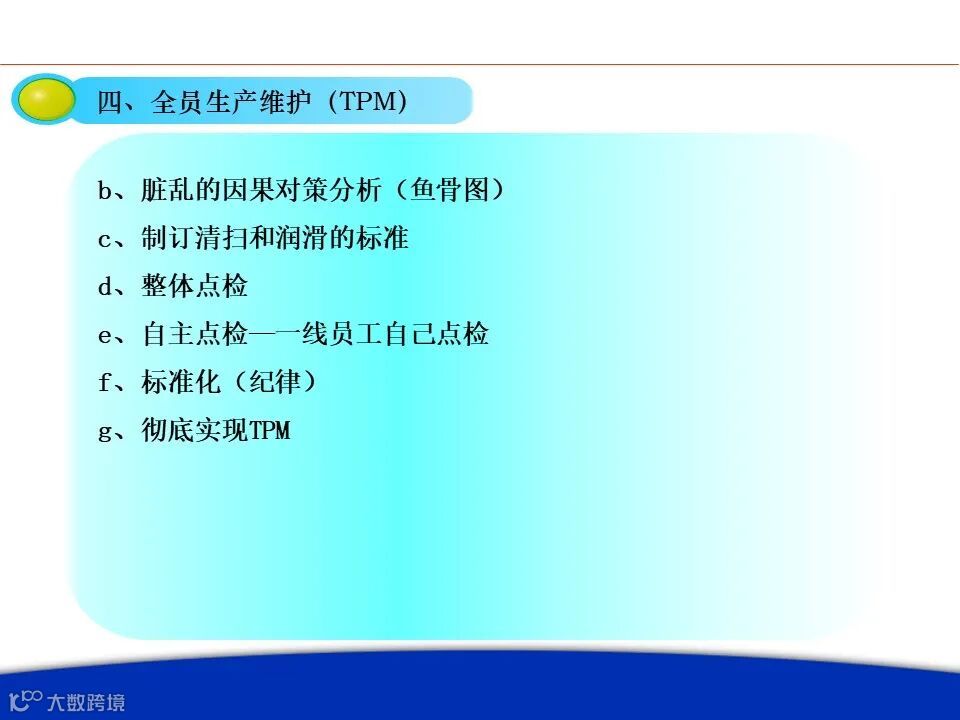 四、全员生产维护（TPM）

b、脏乱的因果对策分析（鱼骨图）

c、制订清扫和润滑的标准

d、整体点检

e、自主点检—一线员工自己点检

f、标准化（纪律）

g、彻底实现TPM

大数跨境